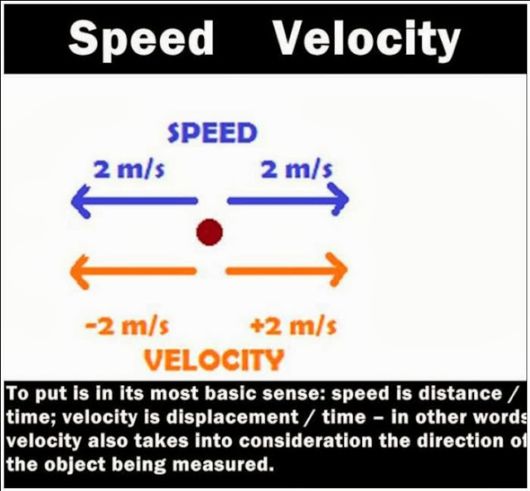 Speed Velocity

SPEED

2 m/s 2 m/s

-2 m/s +2 m/s

VELOCITY

To put is in its most basic sense: speed is distance / time; velocity is displacement / time – in other words velocity also takes into consideration the direction of the object being measured.